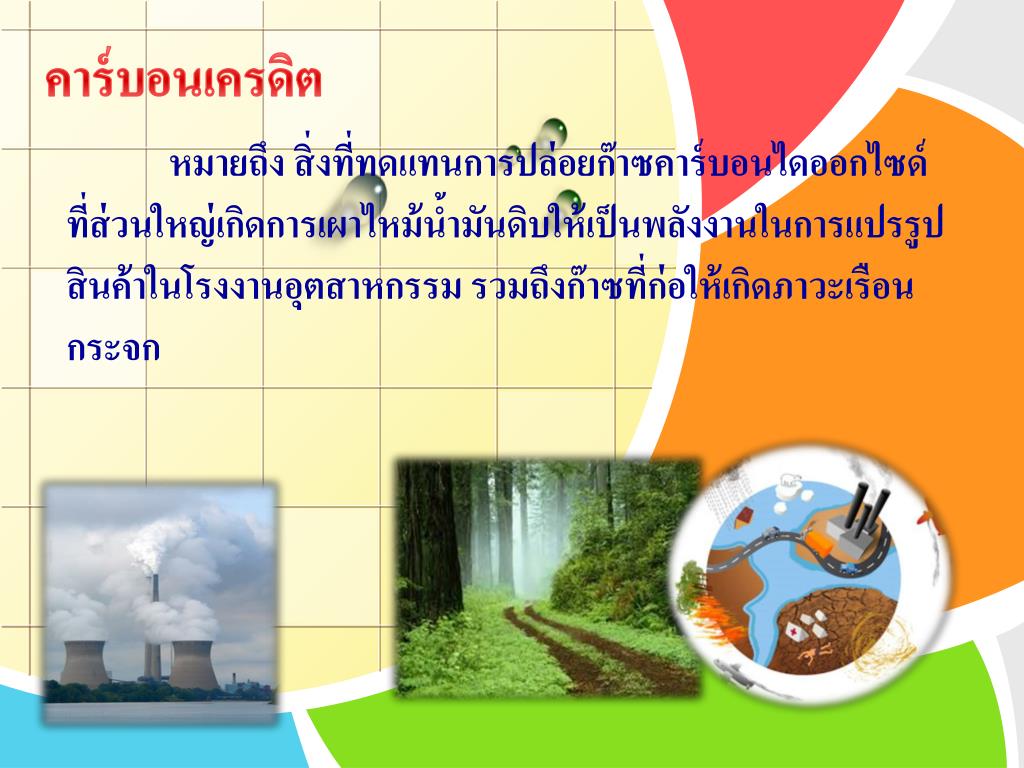 คาร์บอนเครดิต

หมายถึง สิ่งที่ทดแทนการปล่อยก๊าซคาร์บอนไดออกไซด์ที่ส่วนใหญ่เกิดการเผาไหม้น้ำมันดิบให้เป็นพลังงานในการแปรรูปสินค้าในโรงงานอุตสาหกรรม รวมถึงก๊าซที่ก่อให้เกิดภาวะเรือนกระจก